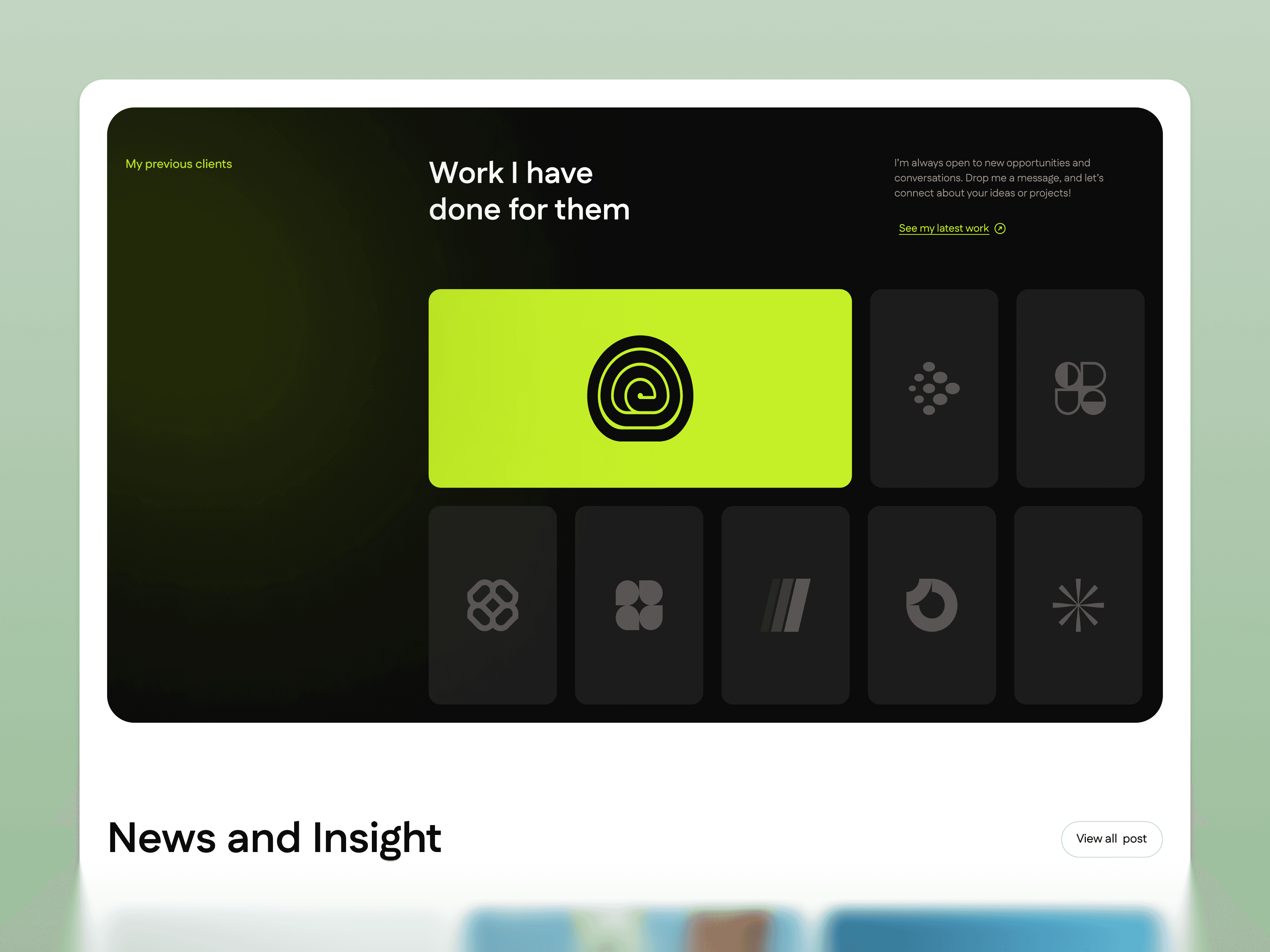 My previous clients

Work I have done for them

I'm always open to new opportunities and conversations. Drop me a message, and let's connect about your ideas or projects!

See my latest work

News and Insight

View all post